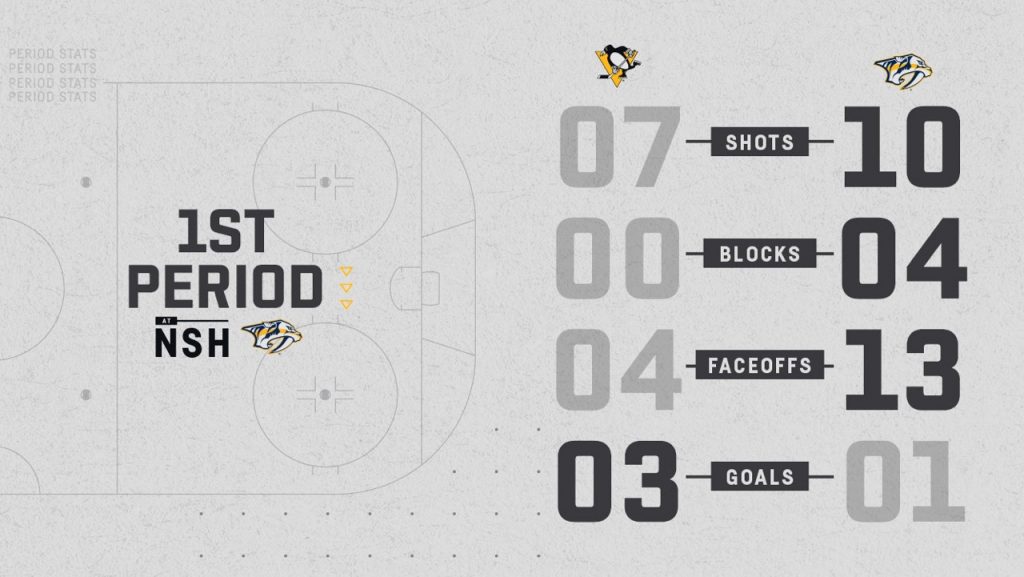 PERIOD STATS
PERIOD STATS
PERIOD STATS
PERIOD STATS

1ST PERIOD

AT
NSH

07 SHOTS 10

00 BLOCKS 04

04 FACEOFFS 13

03 GOALS 01